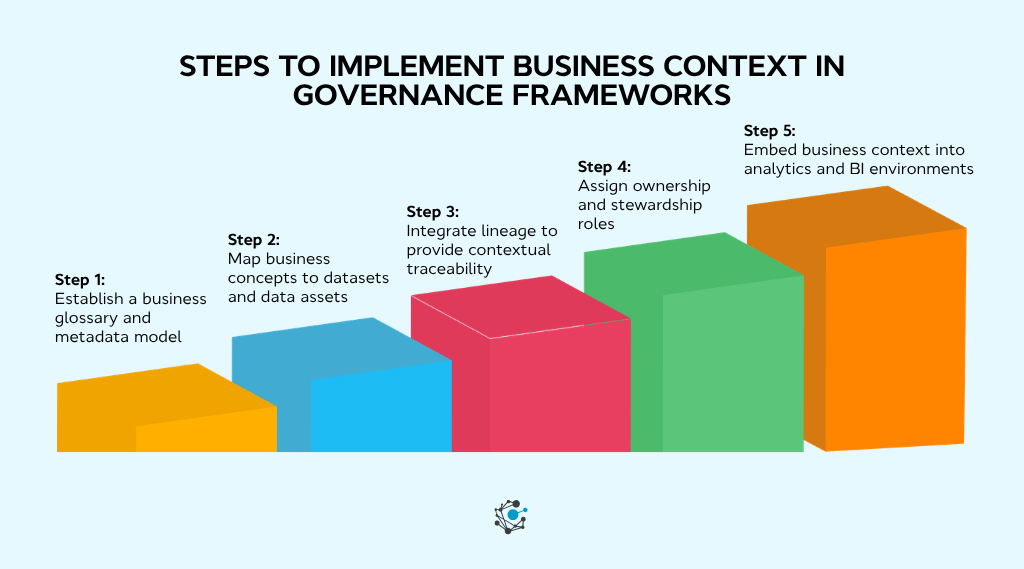 STEPS TO IMPLEMENT BUSINESS CONTEXT IN GOVERNANCE FRAMEWORKS

Step 1:
Establish a business glossary and metadata model

Step 2:
Map business concepts to datasets and data assets

Step 3:
Integrate lineage to provide contextual traceability

Step 4:
Assign ownership and stewardship roles

Step 5:
Embed business context into analytics and BI environments